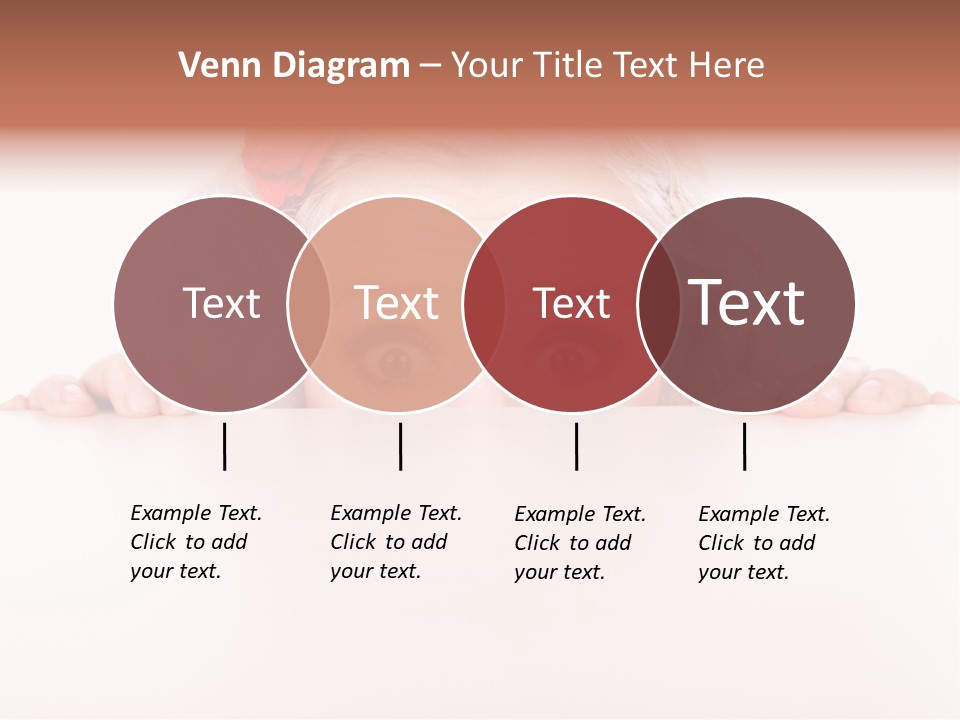 Venn Diagram – Your Title Text Here

Text

Text

Text

Text

Example Text. Click to add your text.

Example Text. Click to add your text.

Example Text. Click to add your text.

Example Text. Click to add your text.